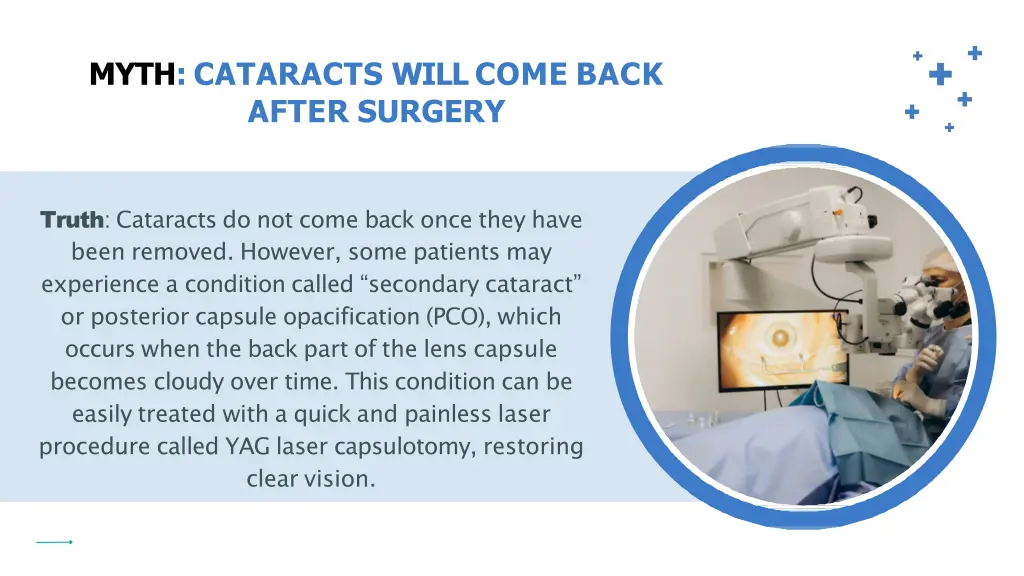 MYTH: CATARACTS WILL COME BACK AFTER SURGERY

Truth: Cataracts do not come back once they have been removed. However, some patients may experience a condition called “secondary cataract” or posterior capsule opacification (PCO), which occurs when the back part of the lens capsule becomes cloudy over time. This condition can be easily treated with a quick and painless laser procedure called YAG laser capsulotomy, restoring clear vision.